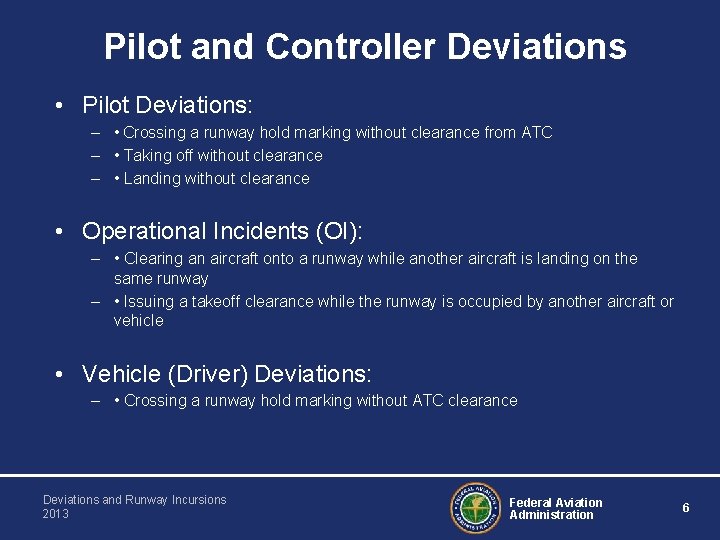 Pilot and Controller Deviations

• Pilot Deviations:
– • Crossing a runway hold marking without clearance from ATC
– • Taking off without clearance
– • Landing without clearance

• Operational Incidents (OI):
– • Clearing an aircraft onto a runway while another aircraft is landing on the same runway
– • Issuing a takeoff clearance while the runway is occupied by another aircraft or vehicle

• Vehicle (Driver) Deviations:
– • Crossing a runway hold marking without ATC clearance

Deviations and Runway Incursions
2013

FEDERAL AVIATION ADMINISTRATION

Federal Aviation Administration

6